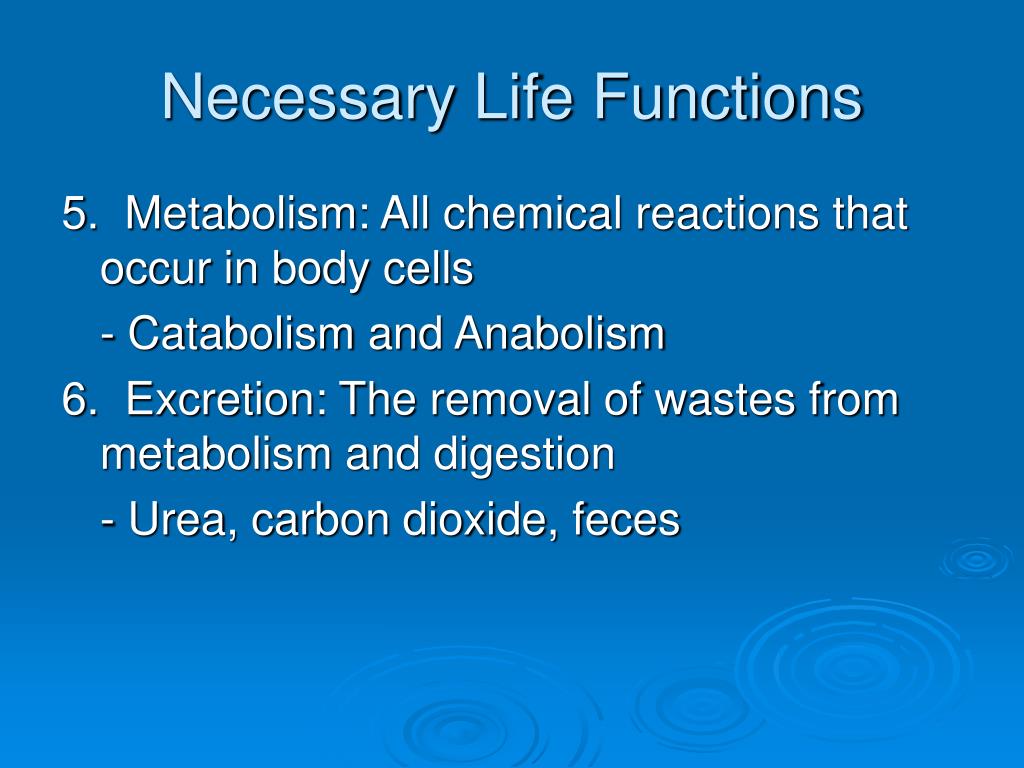 Necessary Life Functions

5. Metabolism: All chemical reactions that occur in body cells

- Catabolism and Anabolism

6. Excretion: The removal of wastes from metabolism and digestion

- Urea, carbon dioxide, feces